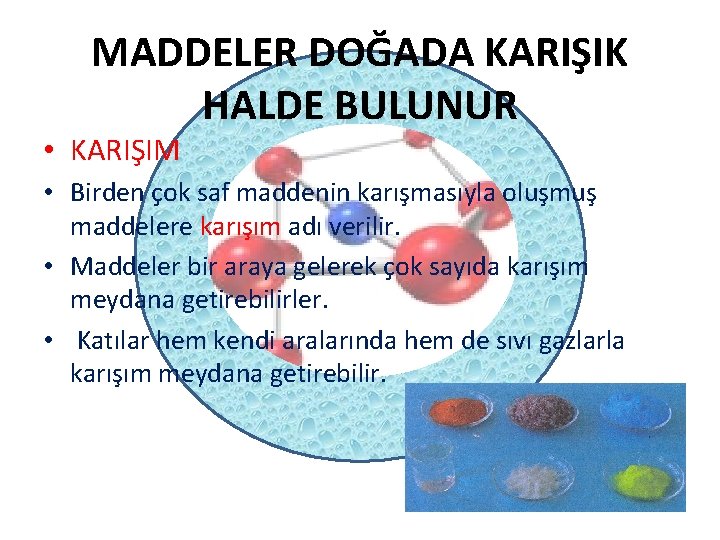 MADDELER DOĞADA KARIŞIK HALDE BULUNUR

• KARIŞIM

• Birden çok saf maddenin karışmasıyla oluşmuş maddelere karışım adı verilir.

• Maddeler bir araya gelerek çok sayıda karışım meydana getirebilirler.

• Katılar hem kendi aralarında hem de sıvı gazlarla karışım meydana getirebilir.